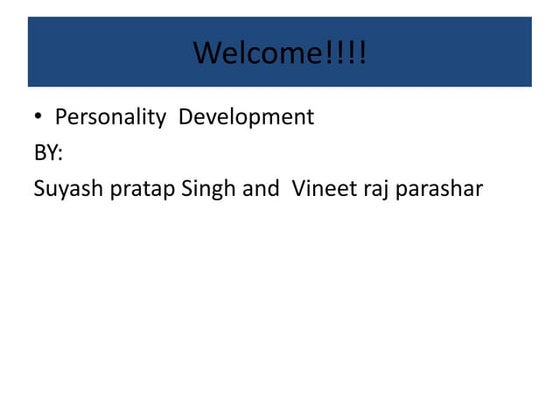 Welcome!!!!

• Personality Development

BY:

Suyash pratap Singh and Vineet raj parashar